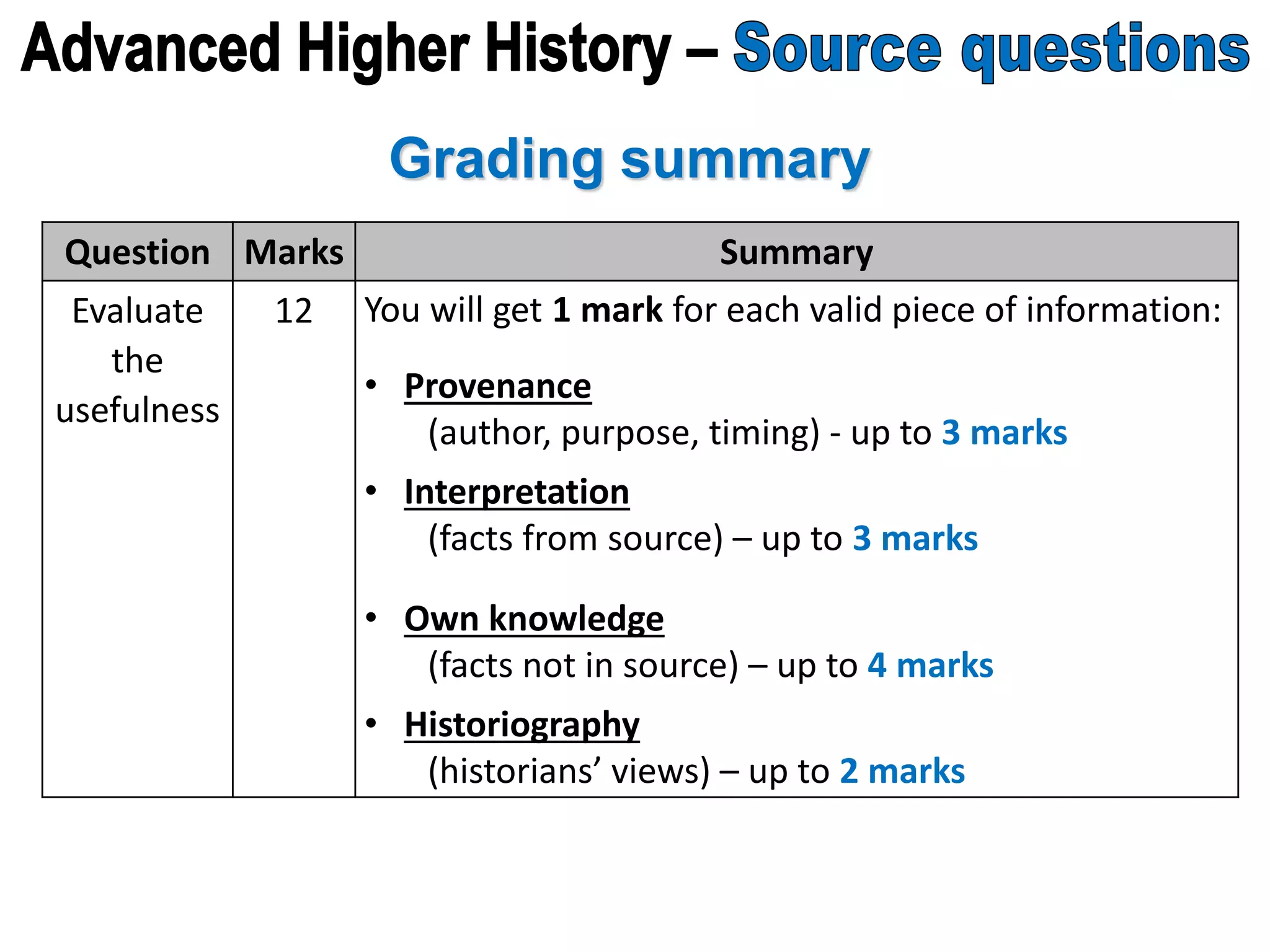 Advanced Higher History – Source questions

Grading summary

| Question | Marks | Summary |
|---|---|---|
| Evaluate the usefulness | 12 | You will get 1 mark for each valid piece of information: • Provenance (author, purpose, timing) - up to 3 marks • Interpretation (facts from source) – up to 3 marks • Own knowledge (facts not in source) – up to 4 marks • Historiography (historians' views) – up to 2 marks |